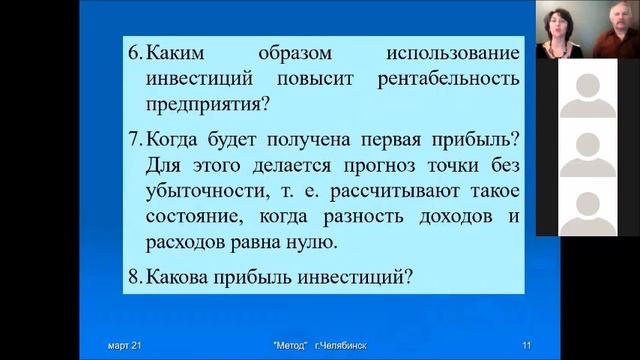 6. Каким образом использование инвестиций повысит рентабельность предприятия?

7. Когда будет получена первая прибыль? Для этого делается прогноз точки без убыточности, т. е. рассчитывают такое состояние, когда разность доходов и расходов равна нулю.

8. Какова прибыль инвестиций?

март 21 "Метод" г.Челябинск 11